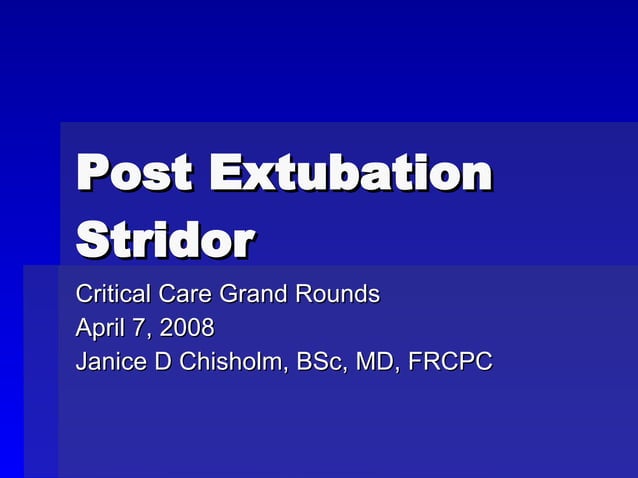 Post Extubation Stridor

Critical Care Grand Rounds
April 7, 2008
Janice D Chisholm, BSc, MD, FRCPC